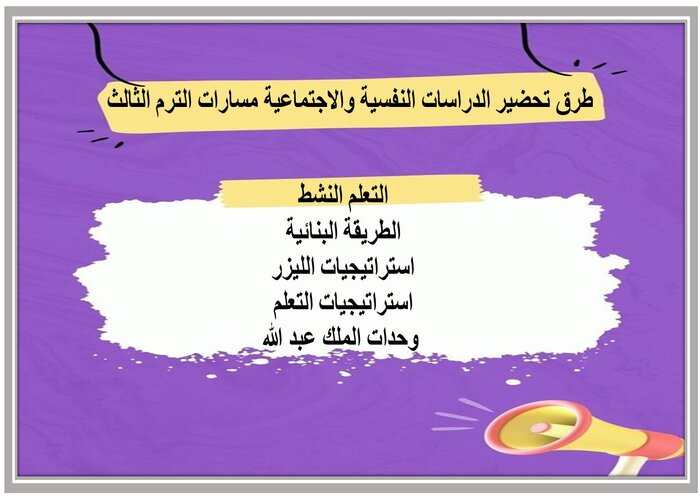 طرق تحضير الدراسات النفسية والاجتماعية مسارات الترم الثالث

التعلم النشط
الطريقة البنائية
استراتيجيات الليزر
استراتيجيات التعلم
وحدات الملك عبد الله